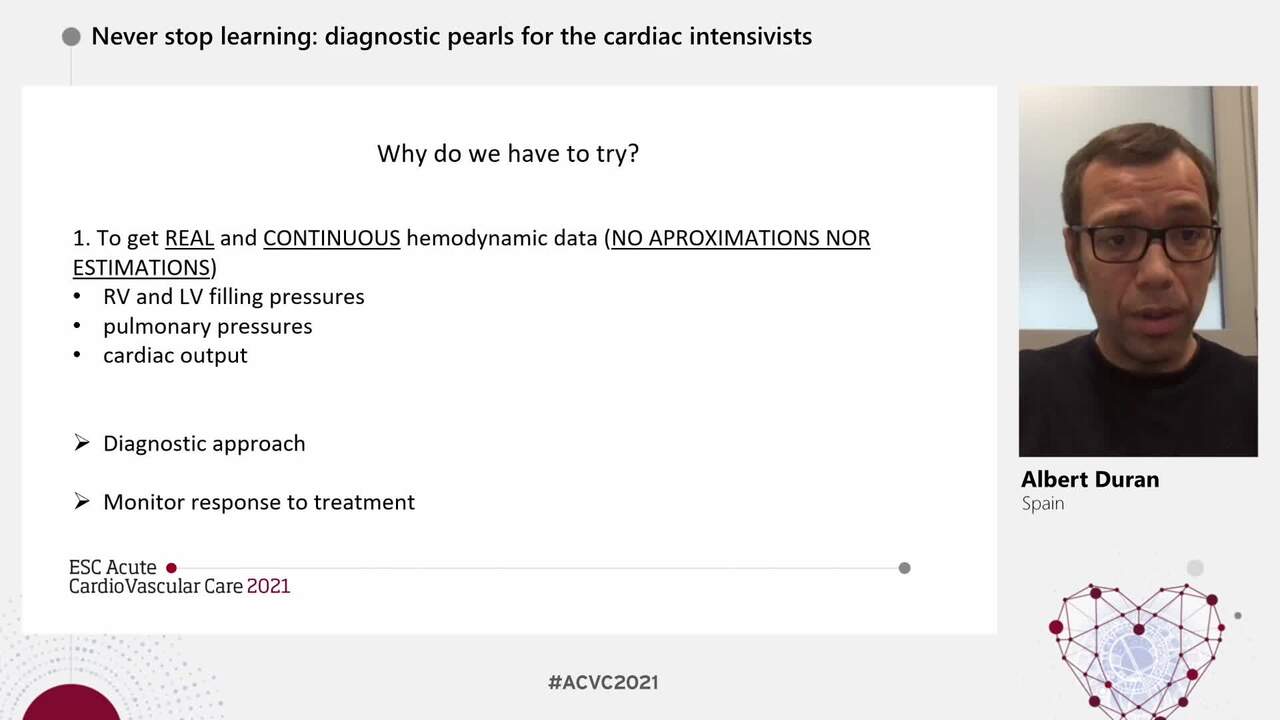 Never stop learning: diagnostic pearls for the cardiac intensivists

Why do we have to try?

1. To get REAL and CONTINUOUS hemodynamic data (NO APROXIMATIONS NOR ESTIMATIONS)
• RV and LV filling pressures
• pulmonary pressures
• cardiac output

➢ Diagnostic approach

➢ Monitor response to treatment

ESC Acute CardioVascular Care 2021

Albert Duran
Spain

#ACVC2021